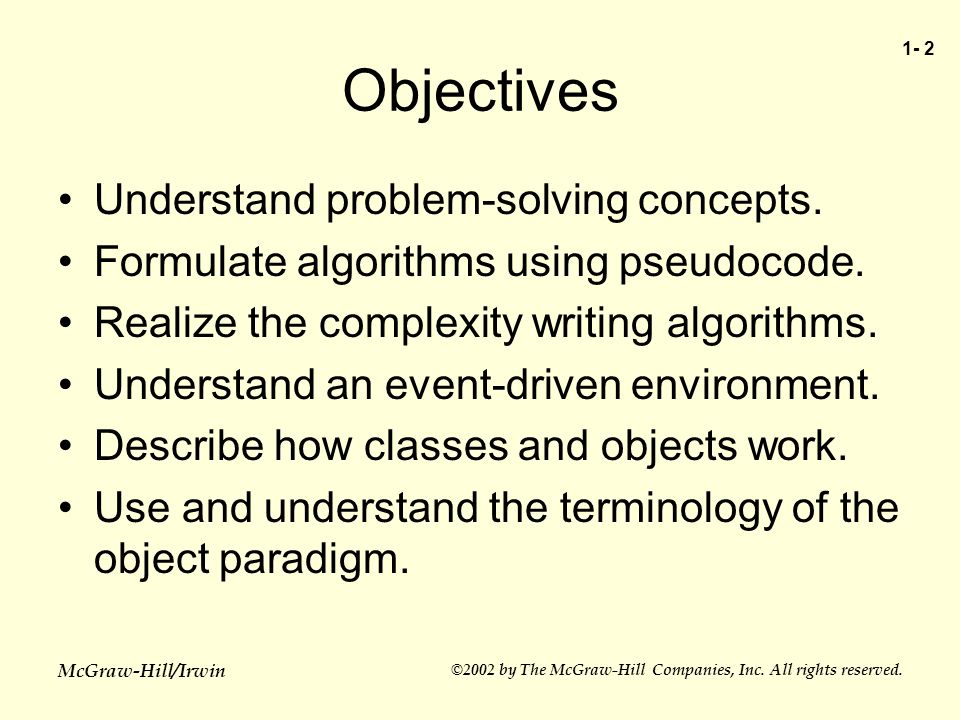 1- 2

Objectives

• Understand problem-solving concepts.
• Formulate algorithms using pseudocode.
• Realize the complexity writing algorithms.
• Understand an event-driven environment.
• Describe how classes and objects work.
• Use and understand the terminology of the object paradigm.

McGraw-Hill/Irwin

©2002 by The McGraw-Hill Companies, Inc. All rights reserved.